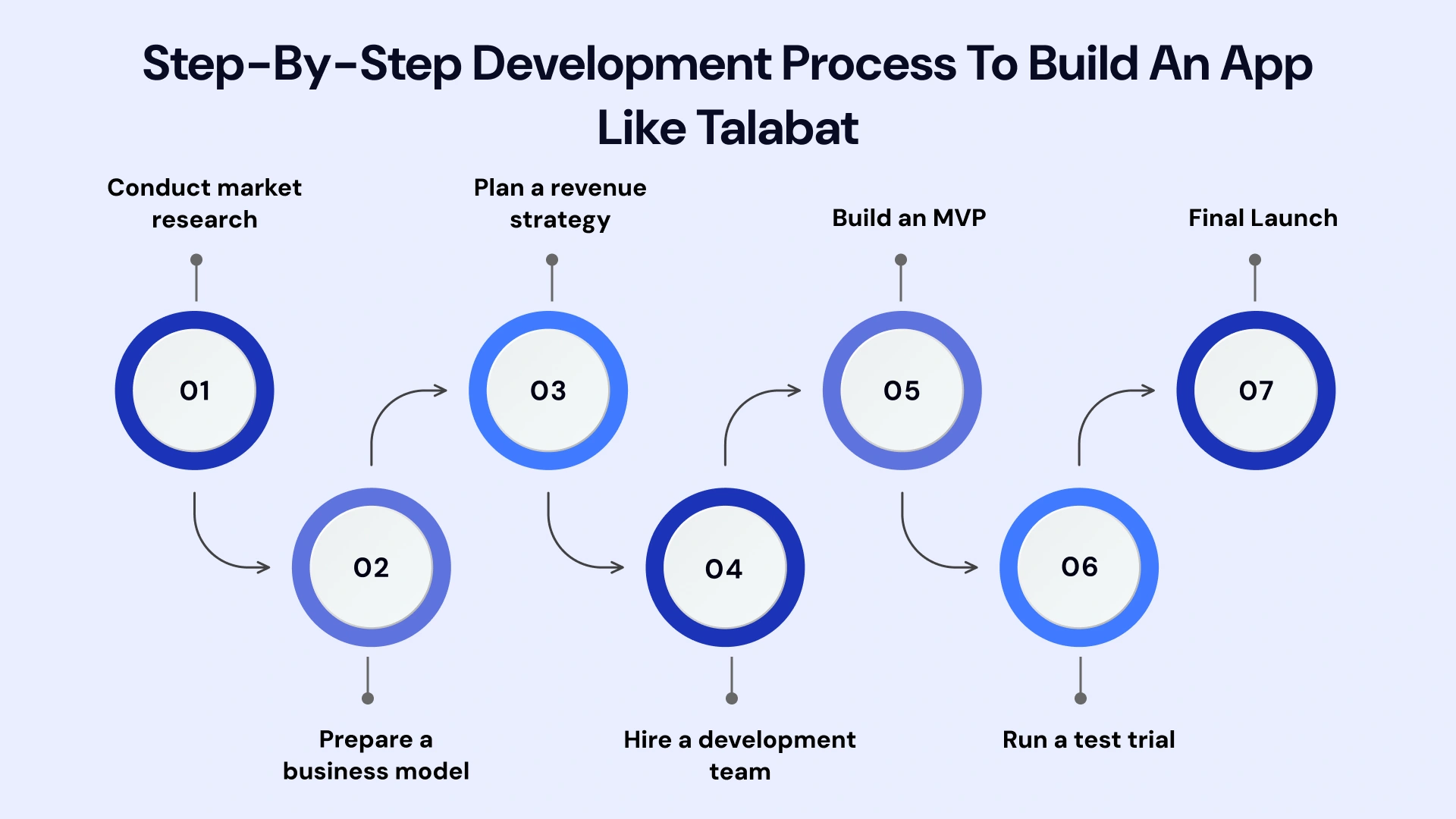 Step-By-Step Development Process To Build An App Like Talabat

Conduct market research

01

02

Prepare a business model

Plan a revenue strategy

03

04

Hire a development team

Build an MVP

05

06

Run a test trial

Final Launch

07